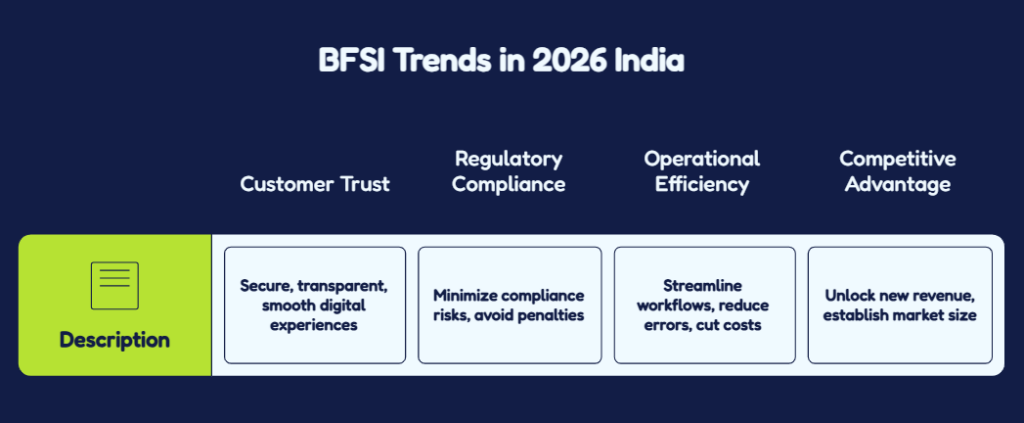 BFSI Trends in 2026 India

| | Customer Trust | Regulatory Compliance | Operational Efficiency | Competitive Advantage |
|---|---|---|---|---|
| Description | Secure, transparent, smooth digital experiences | Minimize compliance risks, avoid penalties | Streamline workflows, reduce errors, cut costs | Unlock new revenue, establish market size |